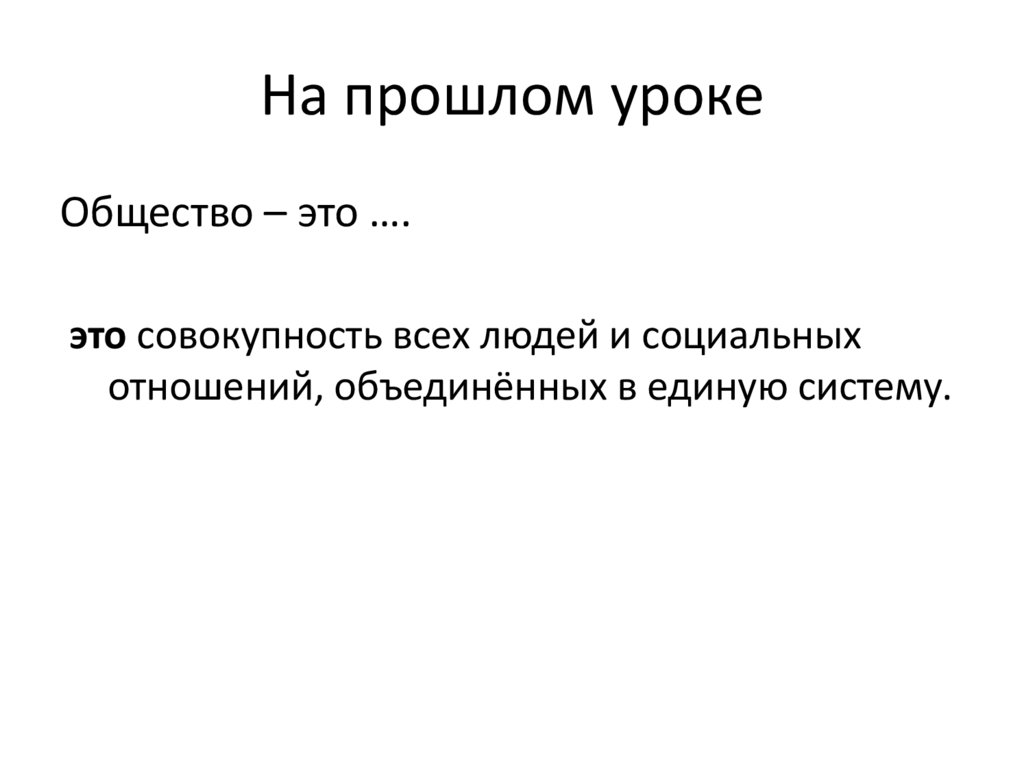 На прошлом уроке

Общество – это ….

это совокупность всех людей и социальных отношений, объединённых в единую систему.